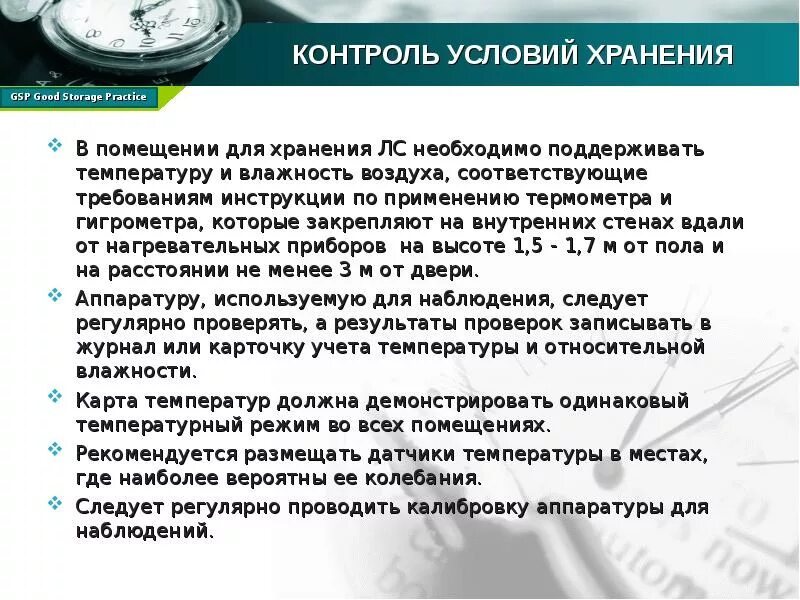 КОНТРОЛЬ УСЛОВИЙ ХРАНЕНИЯ

GSP Good Storage Practice

В помещении для хранения ЛС необходимо поддерживать температуру и влажность воздуха, соответствующие требованиям инструкции по применению термометра и гигрометра, которые закрепляют на внутренних стенах вдали от нагревательных приборов на высоте 1,5 - 1,7 м от пола и на расстоянии не менее 3 м от двери.

Аппаратуру, используемую для наблюдения, следует регулярно проверять, а результаты проверок записывать в журнал или карточку учета температуры и относительной влажности.

Карта температур должна демонстрировать одинаковый температурный режим во всех помещениях.

Рекомендуется размещать датчики температуры в местах, где наиболее вероятны ее колебания.

Следует регулярно проводить калибровку аппаратуры для наблюдений.